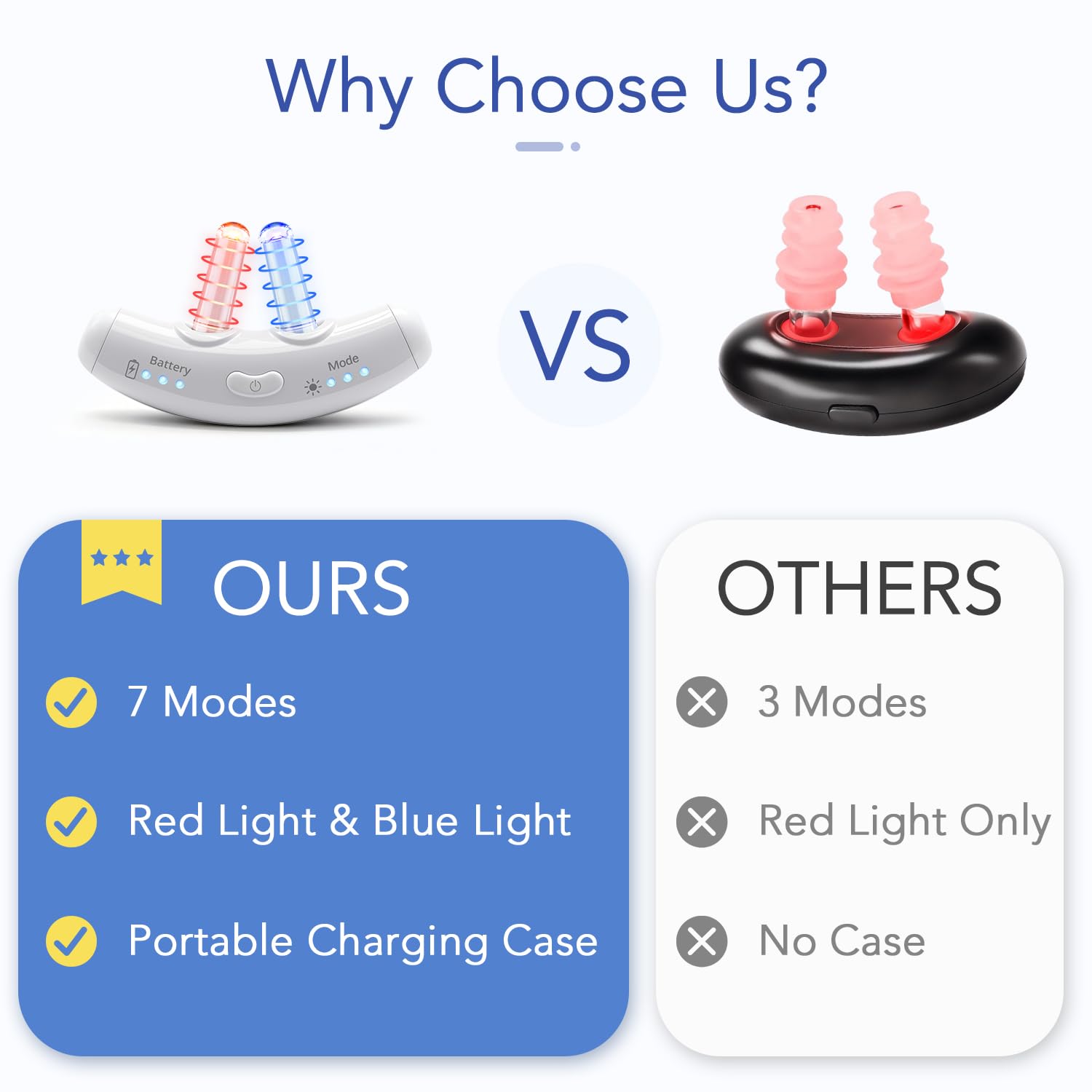 Why Choose Us?

Battery

Mode

VS

OURS

7 Modes

Red Light & Blue Light

Portable Charging Case

OTHERS

3 Modes

Red Light Only

No Case